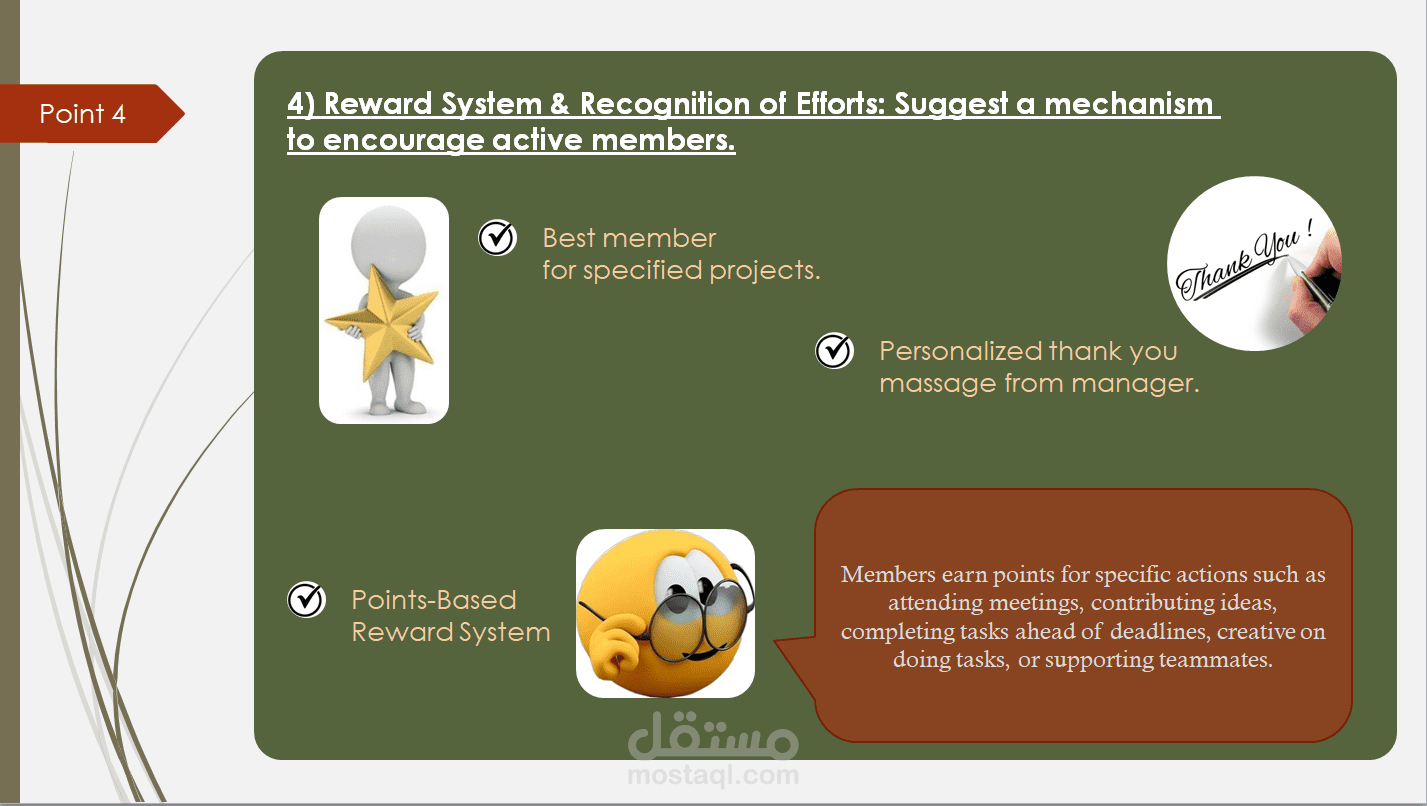 Point 4

4) Reward System & Recognition of Efforts: Suggest a mechanism to encourage active members.

Best member for specified projects.

Thank You !

Personalized thank you massage from manager.

Points-Based Reward System

Members earn points for specific actions such as attending meetings, contributing ideas, completing tasks ahead of deadlines, creative on doing tasks, or supporting teammates.

مستقل
mostaql.com